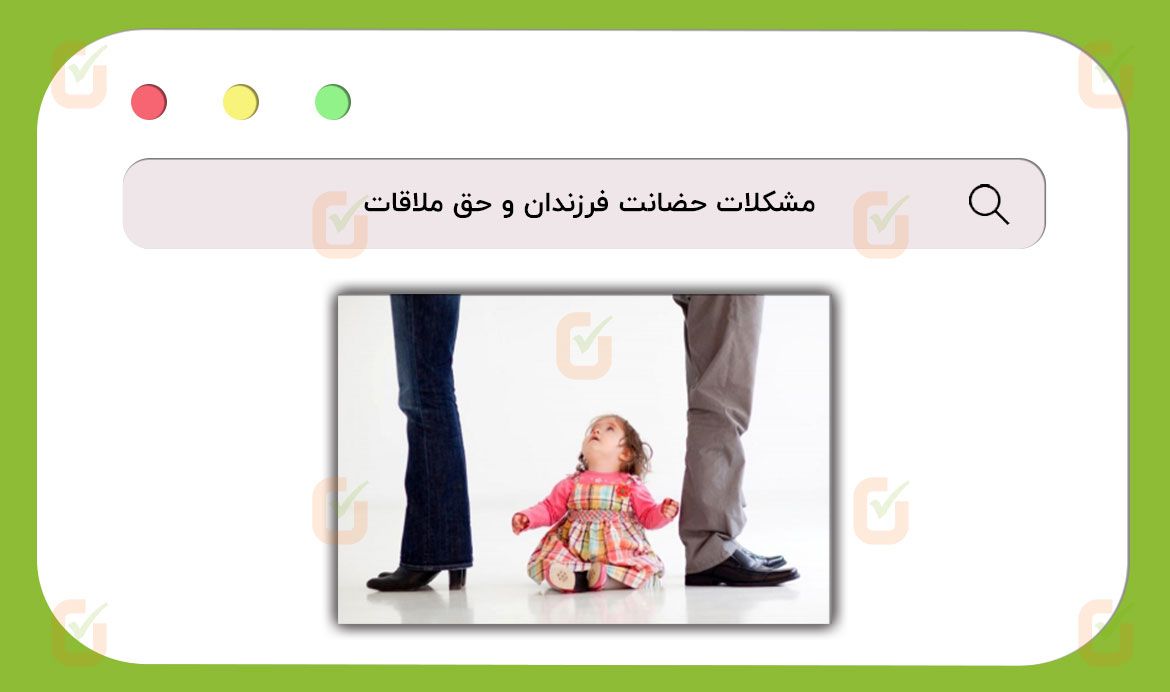 مشکلات حضانت فرزندان و حق ملاقات